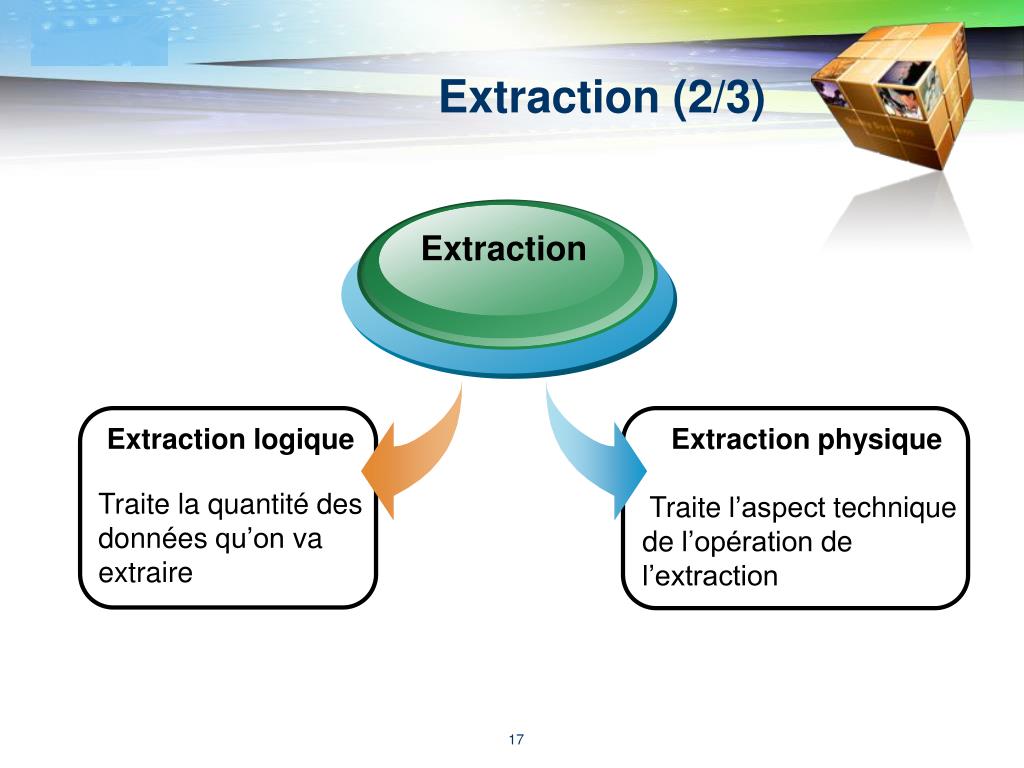 Extraction (2/3)

Extraction

Extraction logique

Traite la quantité des données qu’on va extraire

Extraction physique

Traite l’aspect technique de l’opération de l’extraction

17